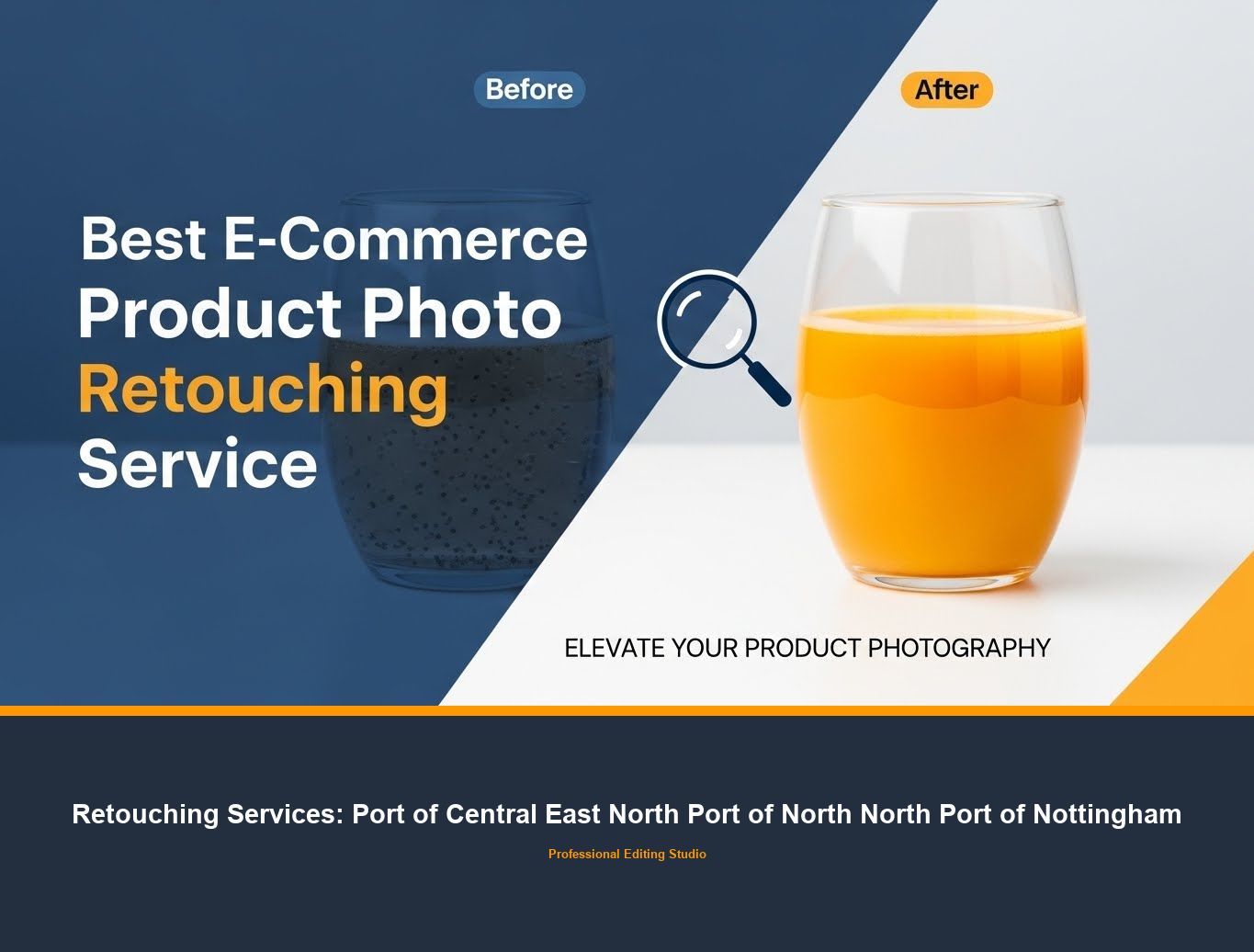 Before

After

Best E-Commerce Product Photo Retouching Service

ELEVATE YOUR PRODUCT PHOTOGRAPHY

Retouching Services: Port of Central East North Port of North North Port of Nottingham

Professional Editing Studio